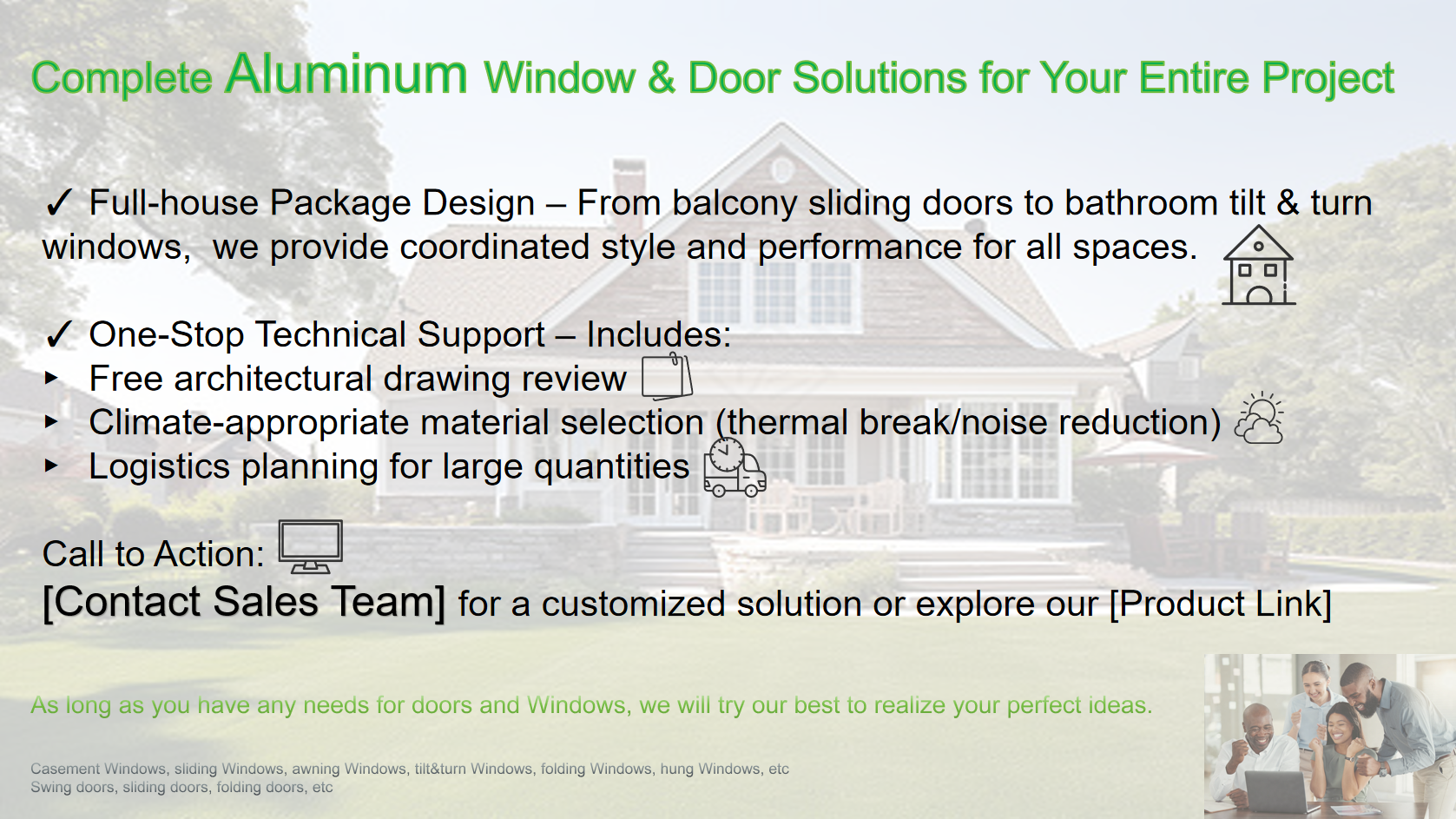 Complete Aluminum Window & Door Solutions for Your Entire Project

✓ Full-house Package Design – From balcony sliding doors to bathroom tilt & turn windows, we provide coordinated style and performance for all spaces.

✓ One-Stop Technical Support – Includes:
▸ Free architectural drawing review
▸ Climate-appropriate material selection (thermal break/noise reduction)
▸ Logistics planning for large quantities

Call to Action:
[Contact Sales Team] for a customized solution or explore our [Product Link]

As long as you have any needs for doors and Windows, we will try our best to realize your perfect ideas.

Casement Windows, sliding Windows, awning Windows, tilt&turn Windows, folding Windows, hung Windows, etc
Swing doors, sliding doors, folding doors, etc